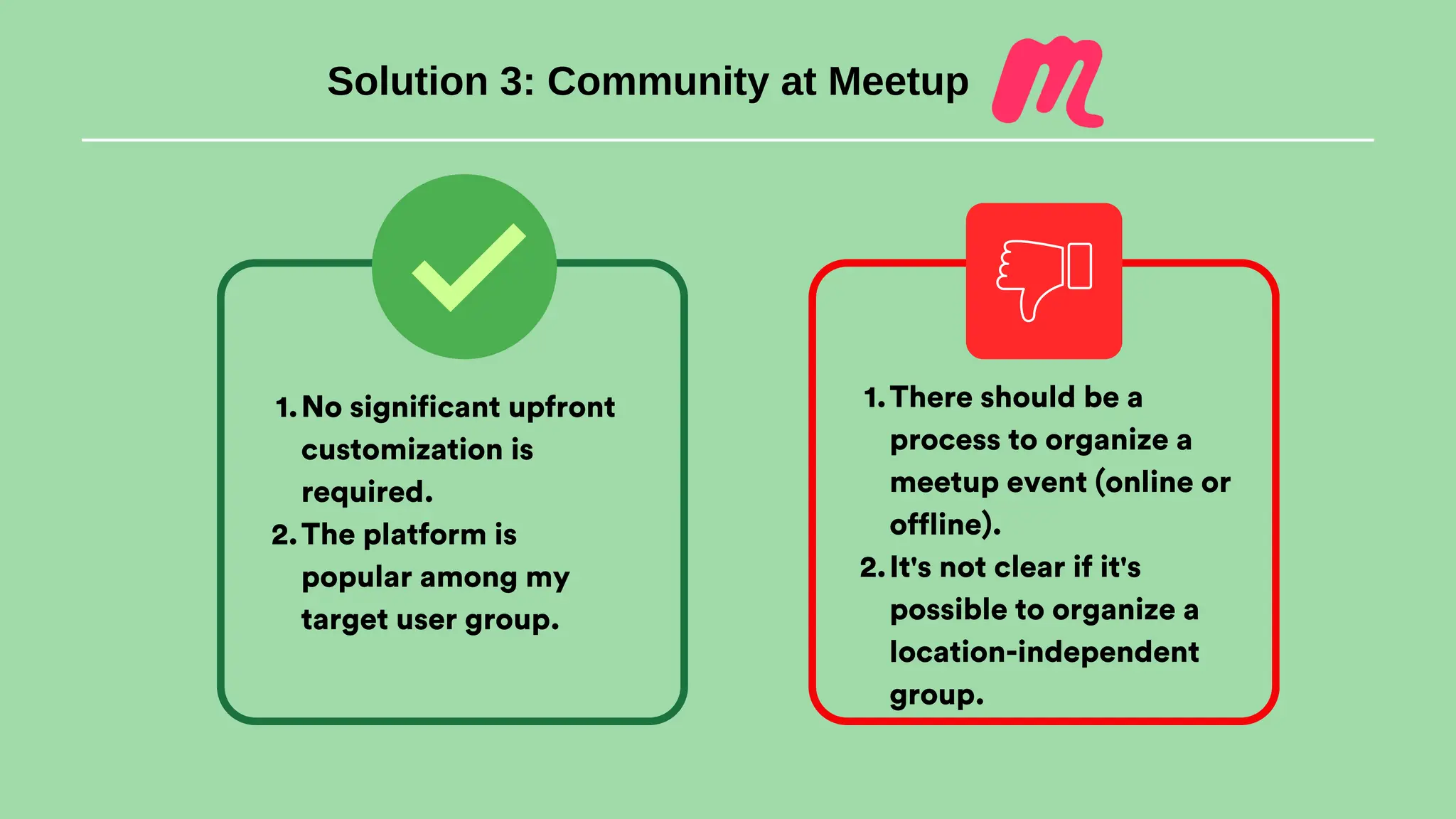 Solution 3: Community at Meetup

1. No significant upfront customization is required.
2. The platform is popular among my target user group.

1. There should be a process to organize a meetup event (online or offline).
2. It's not clear if it's possible to organize a location-independent group.